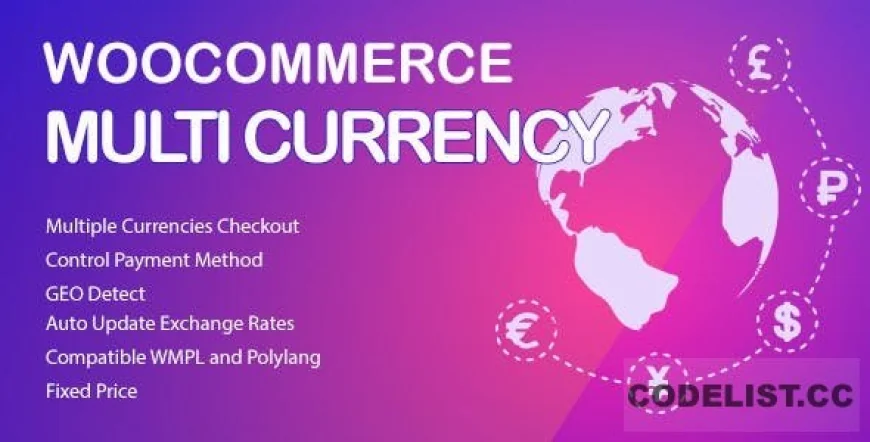 WOOCOMMERCE
MULTI CURRENCY

Multiple Currencies Checkout
Control Payment Method
GEO Detect
Auto Update Exchange Rates
Compatible WMPL and Polylang
Fixed Price

£
₽
$
€
¥

CODELIST.CC